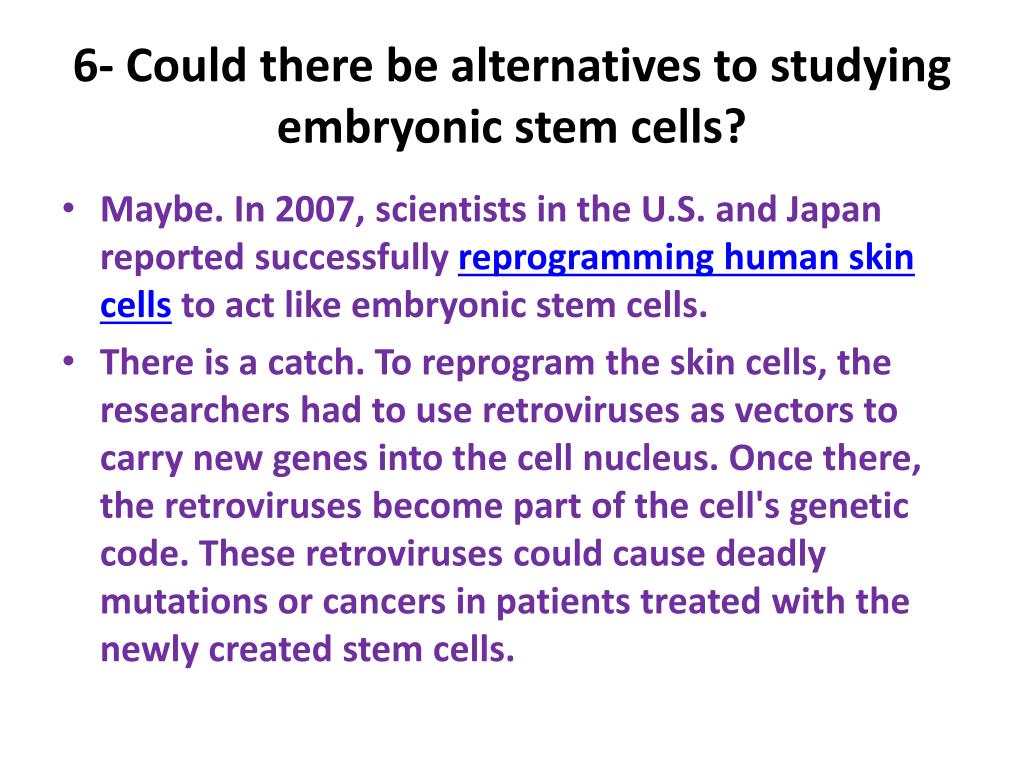 6- Could there be alternatives to studying embryonic stem cells?

• Maybe. In 2007, scientists in the U.S. and Japan reported successfully reprogramming human skin cells to act like embryonic stem cells.

• There is a catch. To reprogram the skin cells, the researchers had to use retroviruses as vectors to carry new genes into the cell nucleus. Once there, the retroviruses become part of the cell's genetic code. These retroviruses could cause deadly mutations or cancers in patients treated with the newly created stem cells.